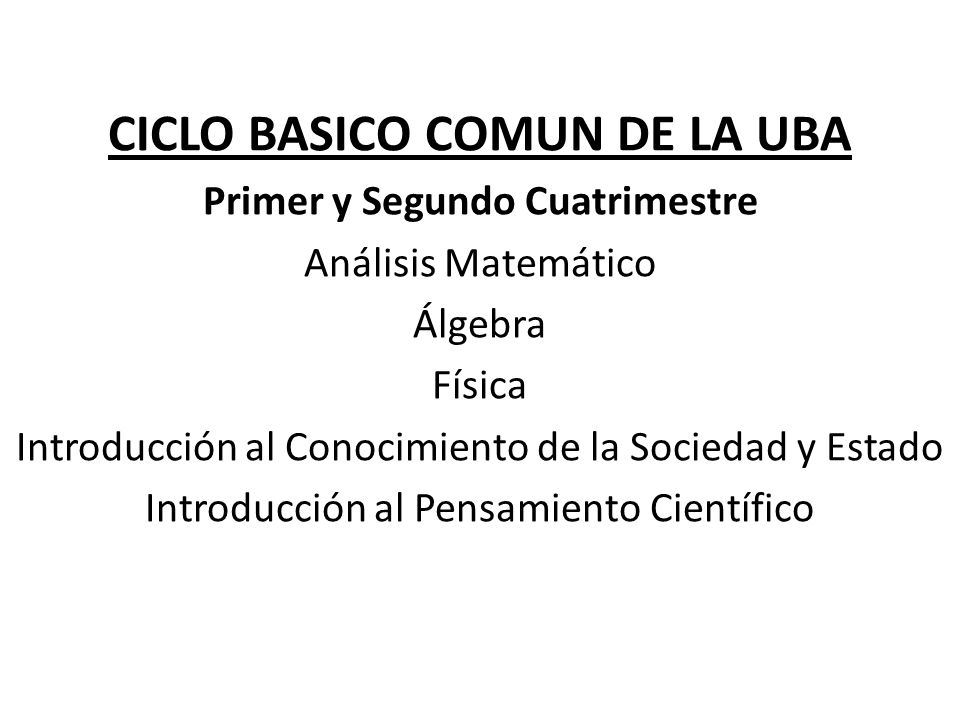 CICLO BASICO COMUN DE LA UBA
Primer y Segundo Cuatrimestre
Análisis Matemático
Álgebra
Física
Introducción al Conocimiento de la Sociedad y Estado
Introducción al Pensamiento Científico